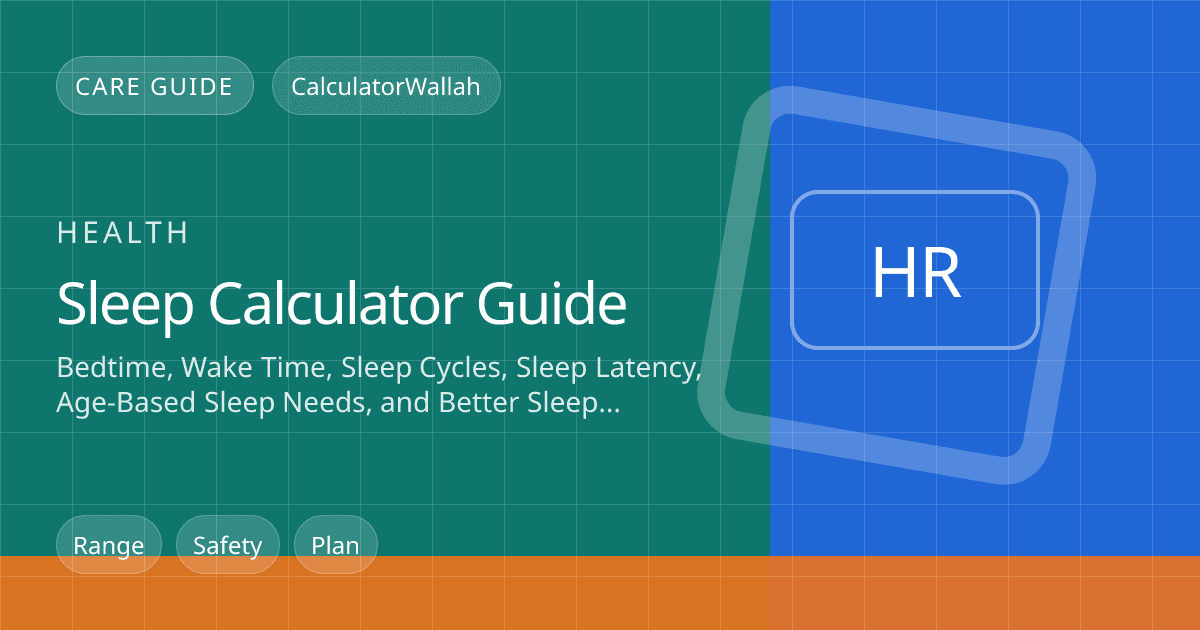 CARE GUIDE

CalculatorWallah

HEALTH

Sleep Calculator Guide

Bedtime, Wake Time, Sleep Cycles, Sleep Latency, Age-Based Sleep Needs, and Better Sleep...

HR

Range

Safety

Plan